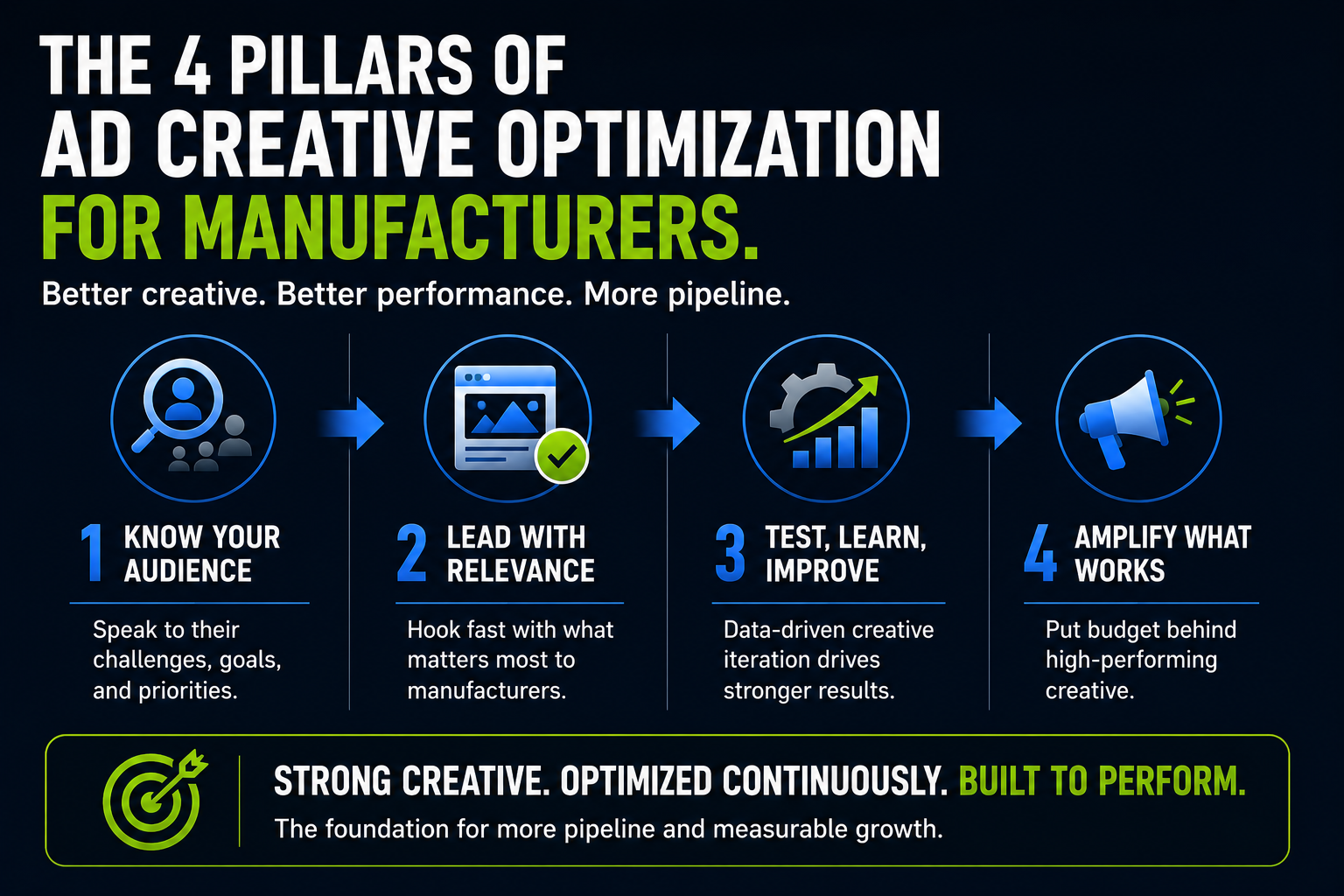 THE 4 PILLARS OF
AD CREATIVE OPTIMIZATION
FOR MANUFACTURERS.

Better creative. Better performance. More pipeline.

1 KNOW YOUR AUDIENCE

Speak to their challenges, goals, and priorities.

2 LEAD WITH RELEVANCE

Hook fast with what matters most to manufacturers.

3 TEST, LEARN, IMPROVE

Data-driven creative iteration drives stronger results.

4 AMPLIFY WHAT WORKS

Put budget behind high-performing creative.

STRONG CREATIVE. OPTIMIZED CONTINUOUSLY. BUILT TO PERFORM.

The foundation for more pipeline and measurable growth.